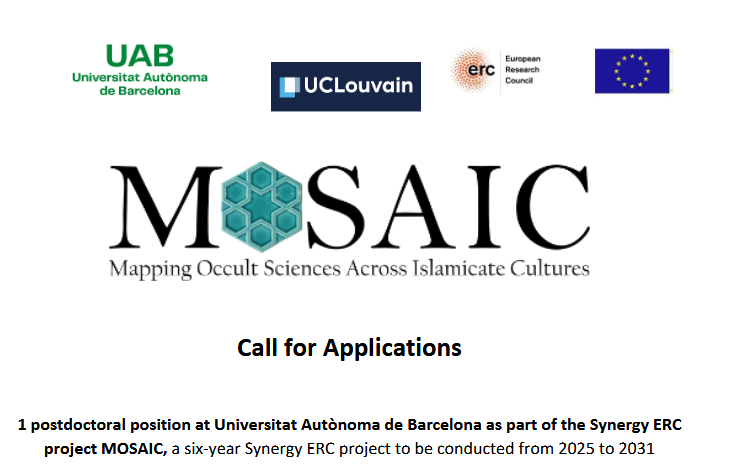 UAB
Universitat Autònoma de Barcelona

UCLouvain

erc European Research Council

MOSAIC
Mapping Occult Sciences Across Islamicate Cultures

Call for Applications

1 postdoctoral position at Universitat Autònoma de Barcelona as part of the Synergy ERC project MOSAIC, a six-year Synergy ERC project to be conducted from 2025 to 2031